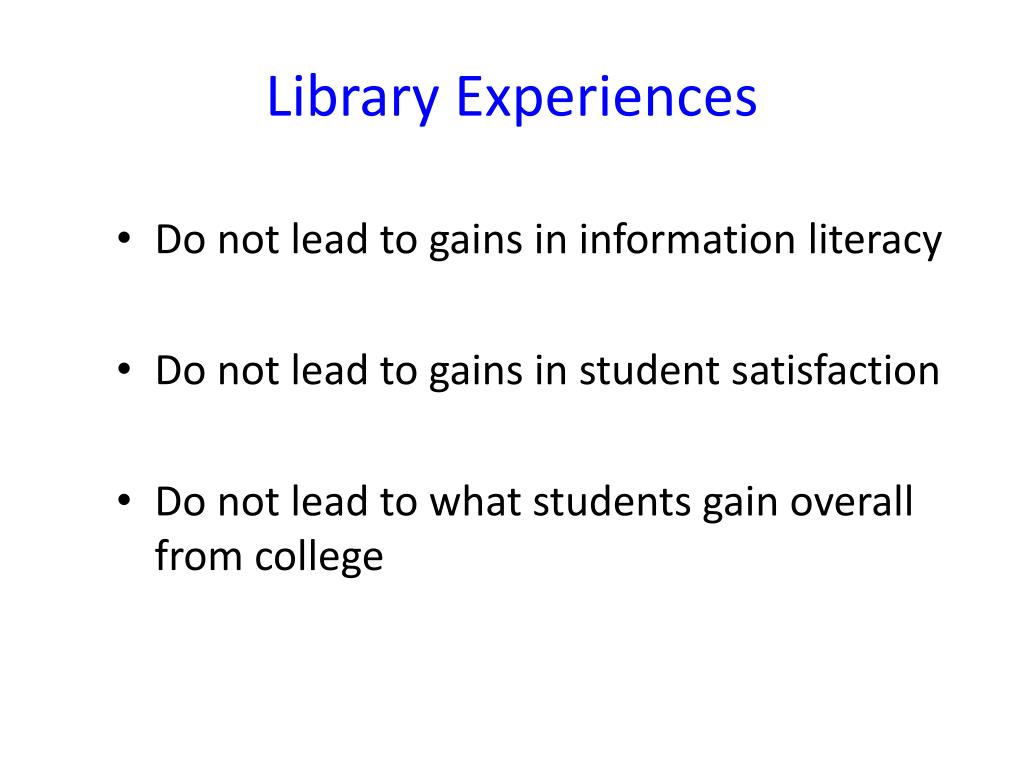 Library Experiences

• Do not lead to gains in information literacy

• Do not lead to gains in student satisfaction

• Do not lead to what students gain overall from college